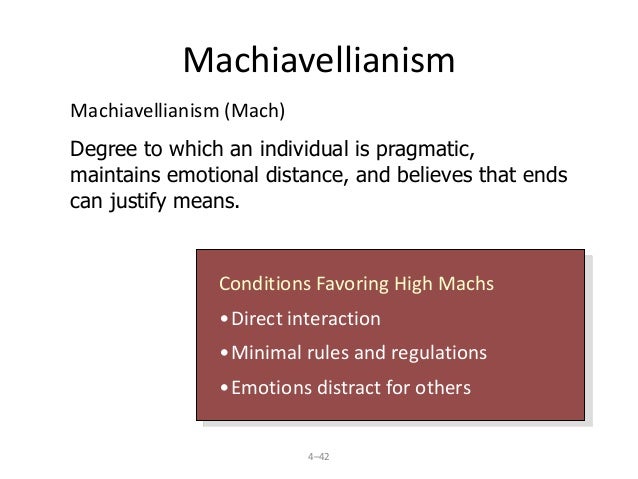 Machiavellianism

Machiavellianism (Mach)

Degree to which an individual is pragmatic, maintains emotional distance, and believes that ends can justify means.

Conditions Favoring High Machs
• Direct interaction
• Minimal rules and regulations
• Emotions distract for others

4–42